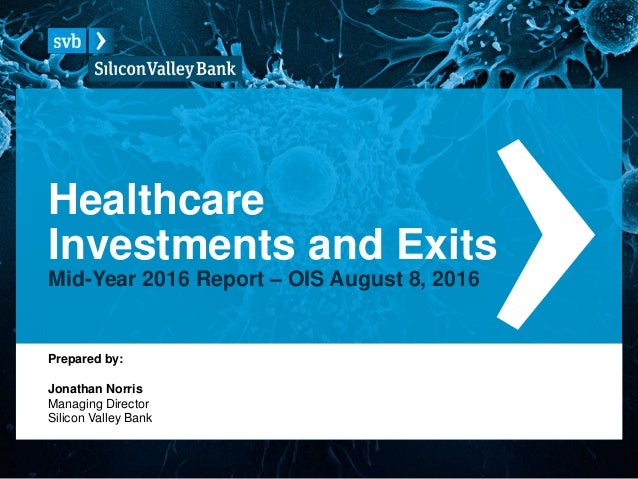 svb
Silicon Valley Bank

Healthcare Investments and Exits
Mid-Year 2016 Report – OIS August 8, 2016

Prepared by:

Jonathan Norris
Managing Director
Silicon Valley Bank